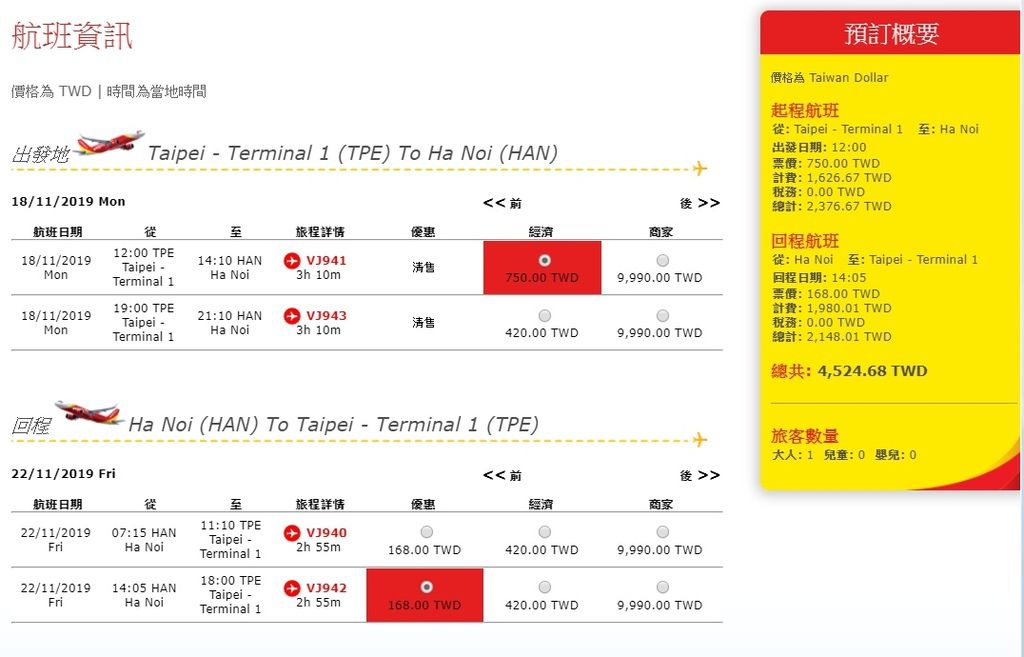 航班資訊

價格為 TWD | 時間為當地時間

出發地 Taipei - Terminal 1 (TPE) To Ha Noi (HAN)

18/11/2019 Mon

<< 前 後 >>

| 航班日期 | 從 | 至 | 旅程詳情 | 優惠 | 經濟 | 商家 |
|---|---|---|---|---|---|---|
| 18/11/2019 Mon | 12:00 TPE Taipei - Terminal 1 | 14:10 HAN Ha Noi | VJ941 3h 10m | 清售 | 750.00 TWD | 9,990.00 TWD |
| 18/11/2019 Mon | 19:00 TPE Taipei - Terminal 1 | 21:10 HAN Ha Noi | VJ943 3h 10m | 清售 | 420.00 TWD | 9,990.00 TWD |

回程 Ha Noi (HAN) To Taipei - Terminal 1 (TPE)

22/11/2019 Fri

<< 前 後 >>

| 航班日期 | 從 | 至 | 旅程詳情 | 優惠 | 經濟 | 商家 |
|---|---|---|---|---|---|---|
| 22/11/2019 Fri | 07:15 HAN Ha Noi | 11:10 TPE Taipei - Terminal 1 | VJ940 2h 55m | 168.00 TWD | 420.00 TWD | 9,990.00 TWD |
| 22/11/2019 Fri | 14:05 HAN Ha Noi | 18:00 TPE Taipei - Terminal 1 | VJ942 2h 55m | 168.00 TWD | 420.00 TWD | 9,990.00 TWD |

預訂概要

價格為 Taiwan Dollar

起程航班
從: Taipei - Terminal 1 至: Ha Noi
出發日期: 12:00
票價: 750.00 TWD
計費: 1,626.67 TWD
稅務: 0.00 TWD
總計: 2,376.67 TWD

回程航班
從: Ha Noi 至: Taipei - Terminal 1
回程日期: 14:05
票價: 168.00 TWD
計費: 1,980.01 TWD
稅務: 0.00 TWD
總計: 2,148.01 TWD

總共: 4,524.68 TWD

旅客數量
大人: 1 兒童: 0 嬰兒: 0